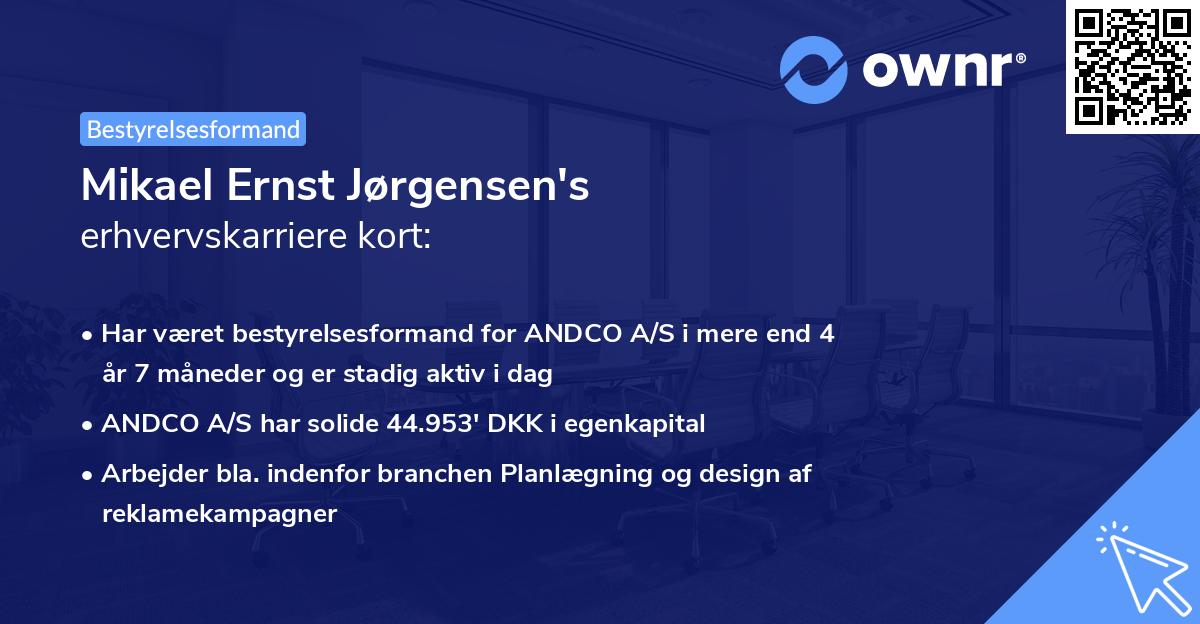 ownr®

Bestyrelsesformand

Mikael Ernst Jørgensen's
erhvervskarriere kort:

• Har været bestyrelsesformand for ANDCO A/S i mere end 4 år 7 måneder og er stadig aktiv i dag
• ANDCO A/S har solide 44.953' DKK i egenkapital
• Arbejder bla. indenfor branchen Planlægning og design af reklamekampagner